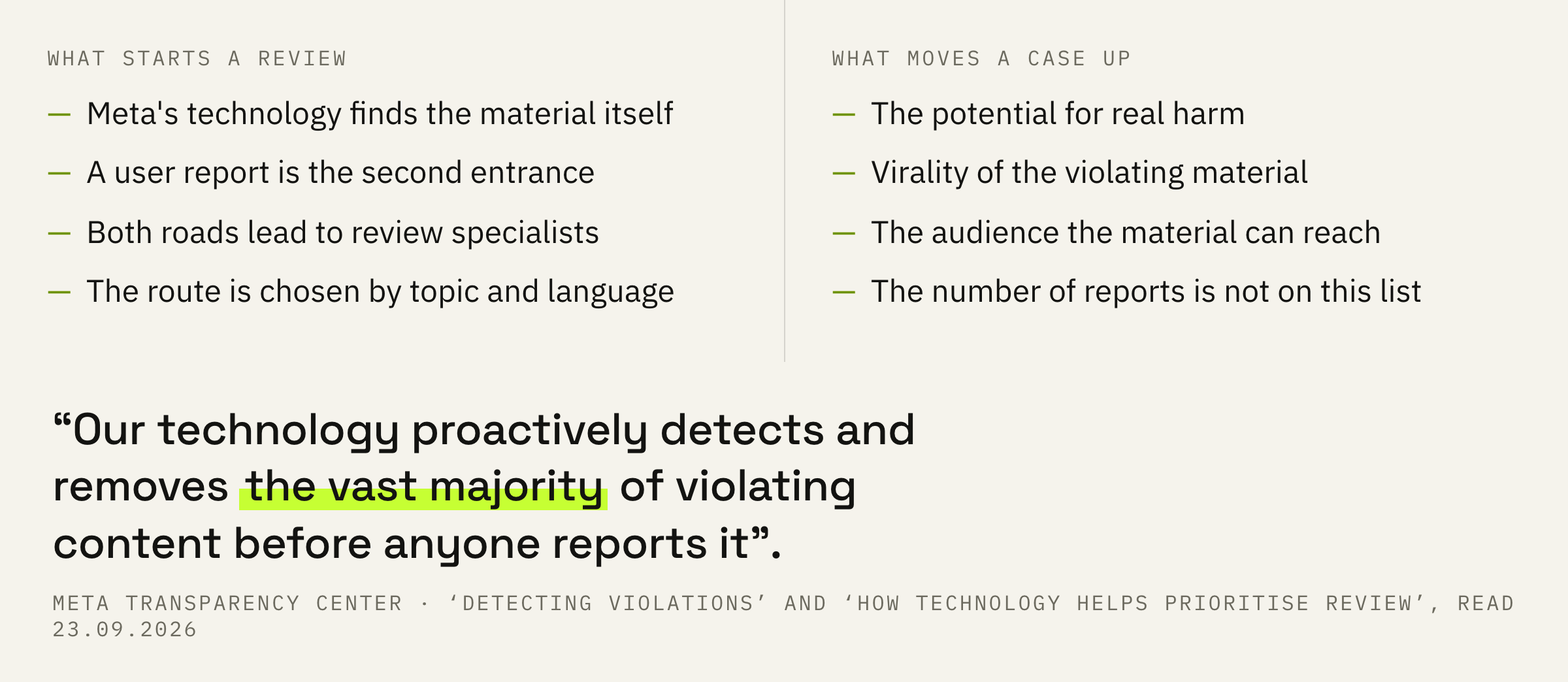 WHAT STARTS A REVIEW

— Meta's technology finds the material itself

— A user report is the second entrance

— Both roads lead to review specialists

— The route is chosen by topic and language

WHAT MOVES A CASE UP

— The potential for real harm

— Virality of the violating material

— The audience the material can reach

— The number of reports is not on this list

“Our technology proactively detects and removes the vast majority of violating content before anyone reports it”.

META TRANSPARENCY CENTER · ‘DETECTING VIOLATIONS’ AND ‘HOW TECHNOLOGY HELPS PRIORITISE REVIEW’, READ 23.09.2026